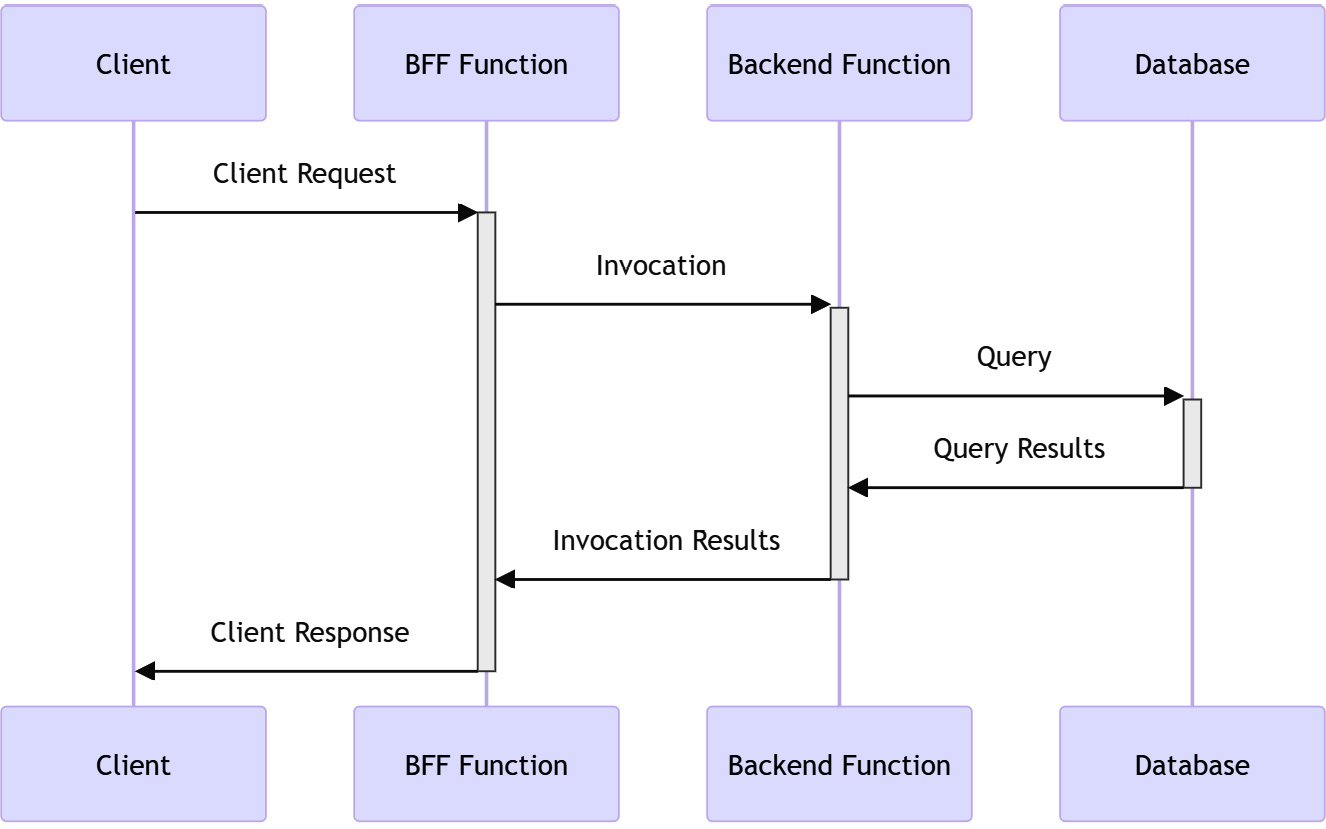 Client

BFF Function

Backend Function

Database

Client Request

Invocation

Query

Query Results

Invocation Results

Client Response

Client

BFF Function

Backend Function

Database